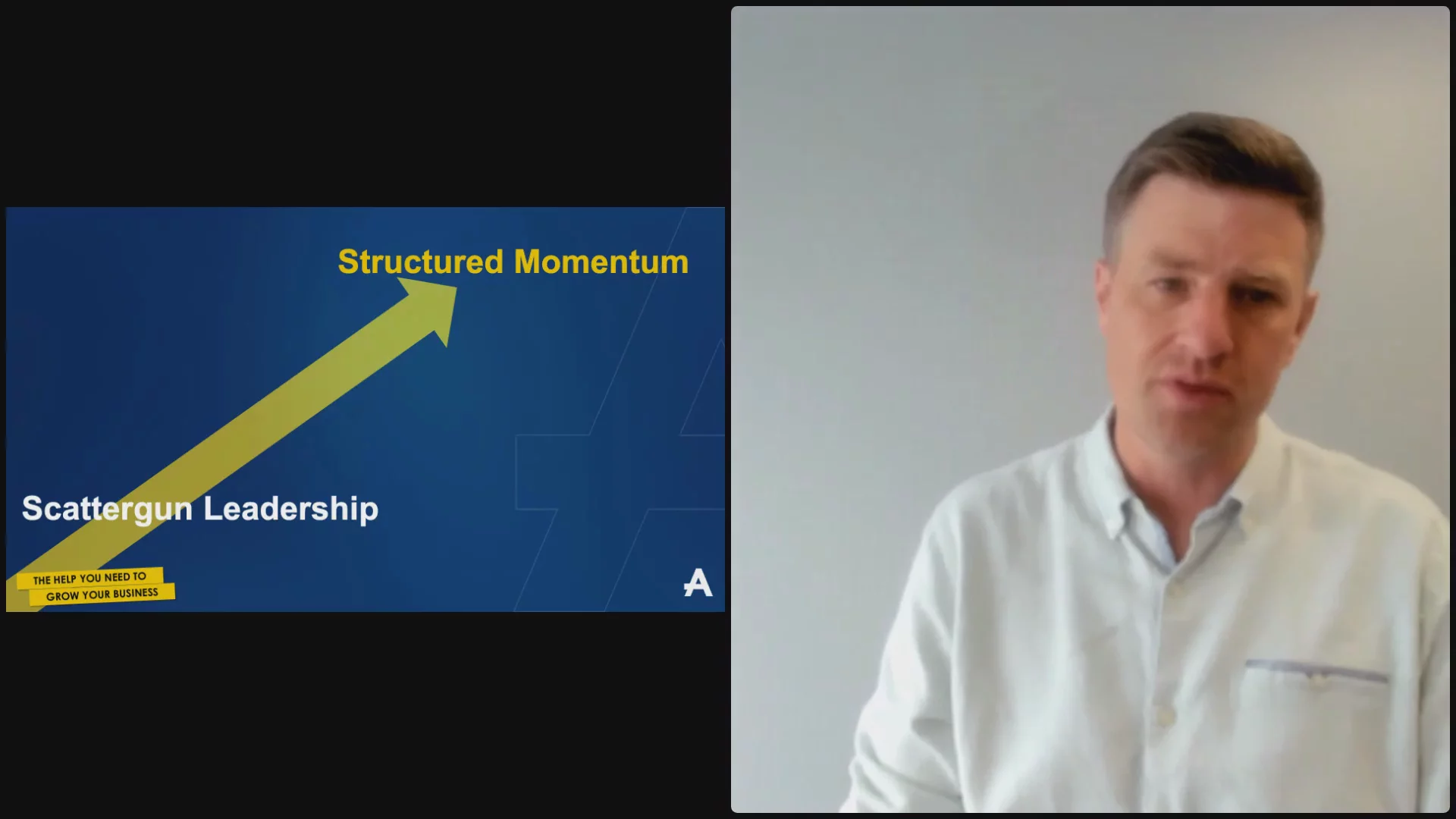 Structured Momentum

Scattergun Leadership

THE HELP YOU NEED TO
GROW YOUR BUSINESS

A